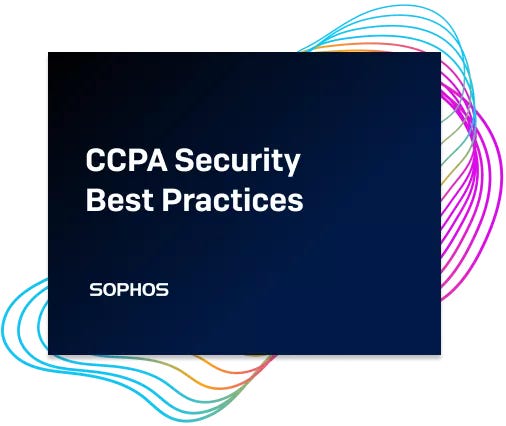 CCPA Security Best Practices

SOPHOS